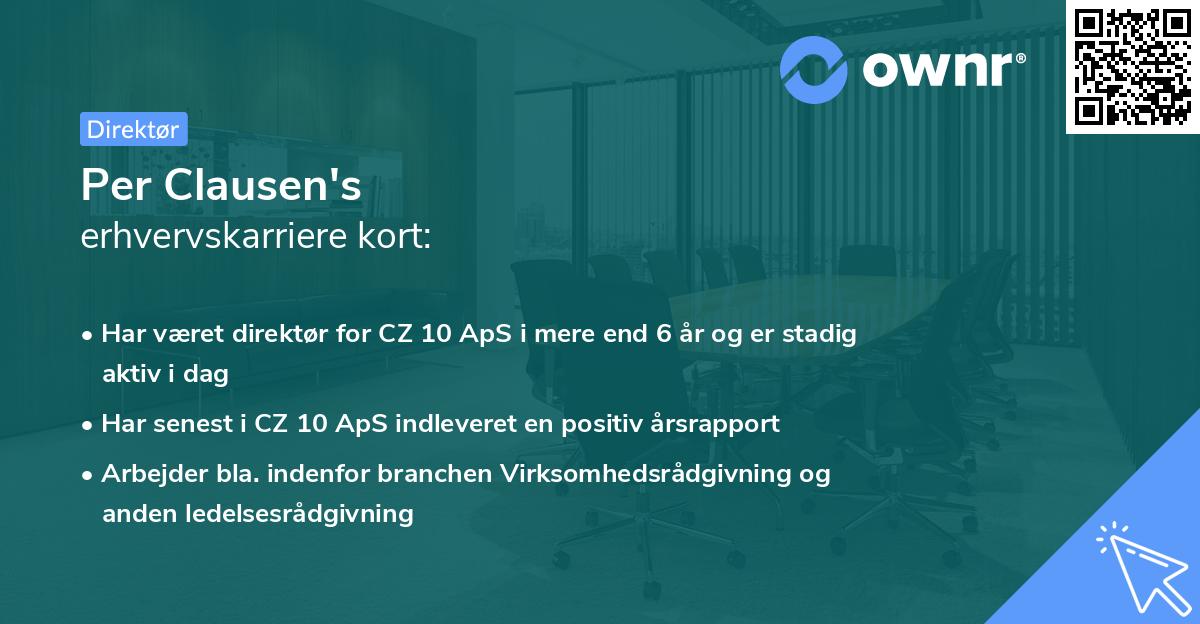 ownr®

Direktør

Per Clausen's
erhvervskarriere kort:

• Har været direktør for CZ 10 ApS i mere end 6 år og er stadig aktiv i dag

• Har senest i CZ 10 ApS indleveret en positiv årsrapport

• Arbejder bla. indenfor branchen Virksomhedsrådgivning og anden ledelsesrådgivning